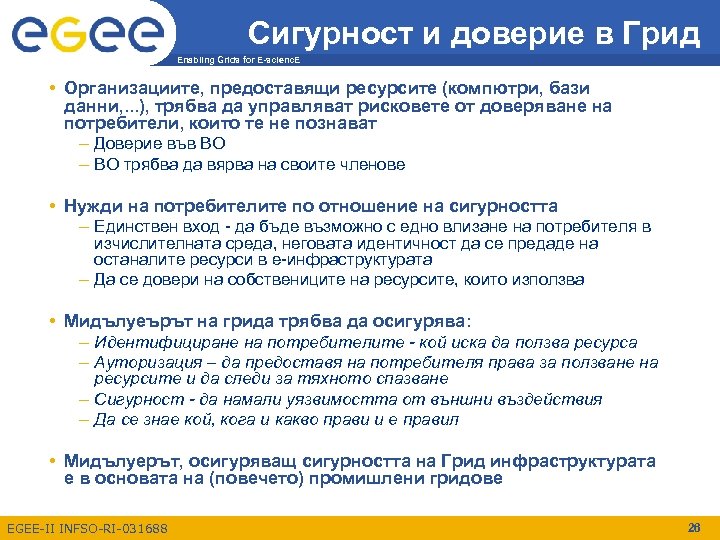 egee

Enabling Grids for E-sciencE

Сигурност и доверие в Грид

• Организациите, предоставящи ресурсите (компютри, бази данни,...), трябва да управляват рисковете от доверяване на потребители, които те не познават
– Доверие във ВО
– ВО трябва да вярва на своите членове

• Нужди на потребителите по отношение на сигурността
– Единствен вход - да бъде възможно с едно влизане на потребителя в изчислителната среда, неговата идентичност да се предаде на останалите ресурси в е-инфраструктурата
– Да се довери на собствениците на ресурсите, които използва

• Мидълуеърът на грида трябва да осигурява:
– Идентифициране на потребителите - кой иска да ползва ресурса
– Ауторизация – да предоставя на потребителя права за ползване на ресурсите и да следи за тяхното спазване
– Сигурност - да намали уязвимостта от външни въздействия
– Да се знае кой, кога и какво прави и е правил

• Мидълуерът, осигуряващ сигурността на Грид инфраструктурата е в основата на (повечето) промишлени гридове

EGEE-II INFSO-RI-031688

26